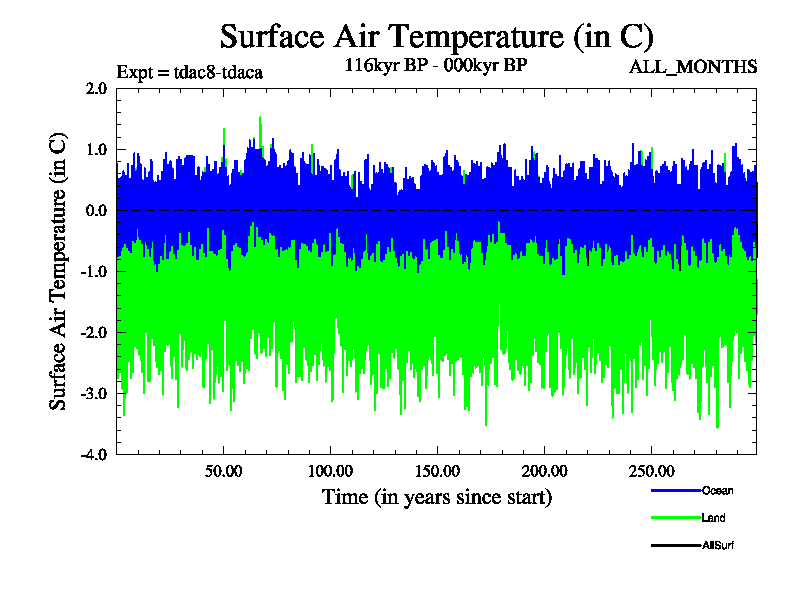 Surface Air Temperature (in C)

Expt = tdac8-tdaca

116kyr BP - 000kyr BP

ALL_MONTHS

Surface Air Temperature (in C)

2.0
1.0
0.0
-1.0
-2.0
-3.0
-4.0

50.00
100.00
150.00
200.00
250.00

Time (in years since start)

Ocean
Land
AllSurf